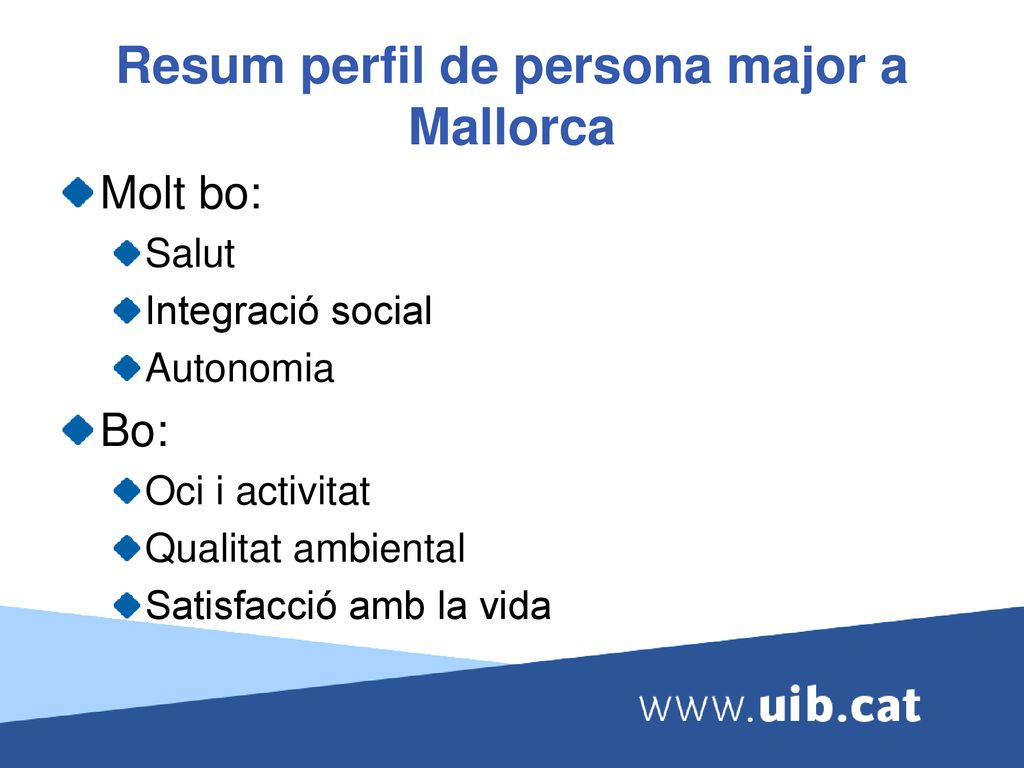 Resum perfil de persona major a Mallorca

Molt bo:
Salut
Integració social
Autonomia

Bo:
Oci i activitat
Qualitat ambiental
Satisfacció amb la vida

www.uib.cat